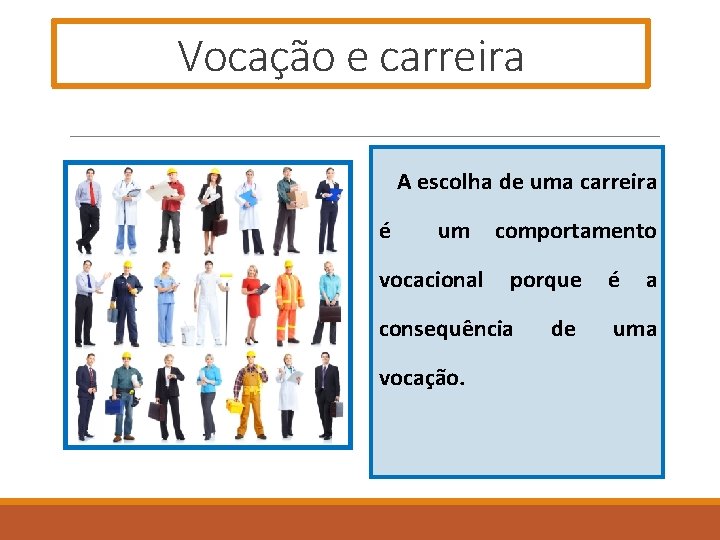 Vocação e carreira

A escolha de uma carreira é um comportamento vocacional porque é a consequência de uma vocação.